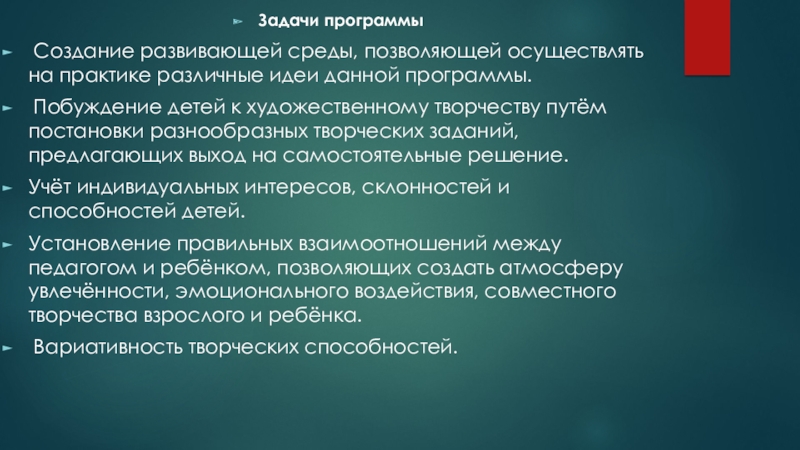 Задачи программы

Создание развивающей среды, позволяющей осуществлять на практике различные идеи данной программы.

Побуждение детей к художественному творчеству путём постановки разнообразных творческих заданий, предлагающих выход на самостоятельные решение.

Учёт индивидуальных интересов, склонностей и способностей детей.

Установление правильных взаимоотношений между педагогом и ребёнком, позволяющих создать атмосферу увлечённости, эмоционального воздействия, совместного творчества взрослого и ребёнка.

Вариативность творческих способностей.